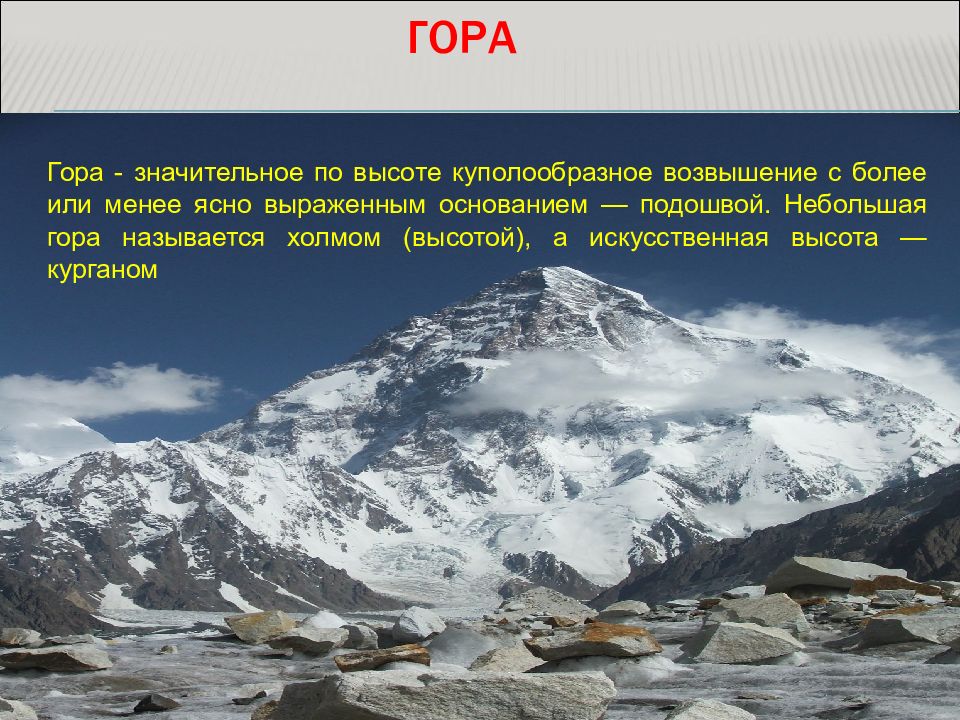 ГОРА

Гора - значительное по высоте куполообразное возвышение с более или менее ясно выраженным основанием — подошвой. Небольшая гора называется холмом (высотой), а искусственная высота — курганом